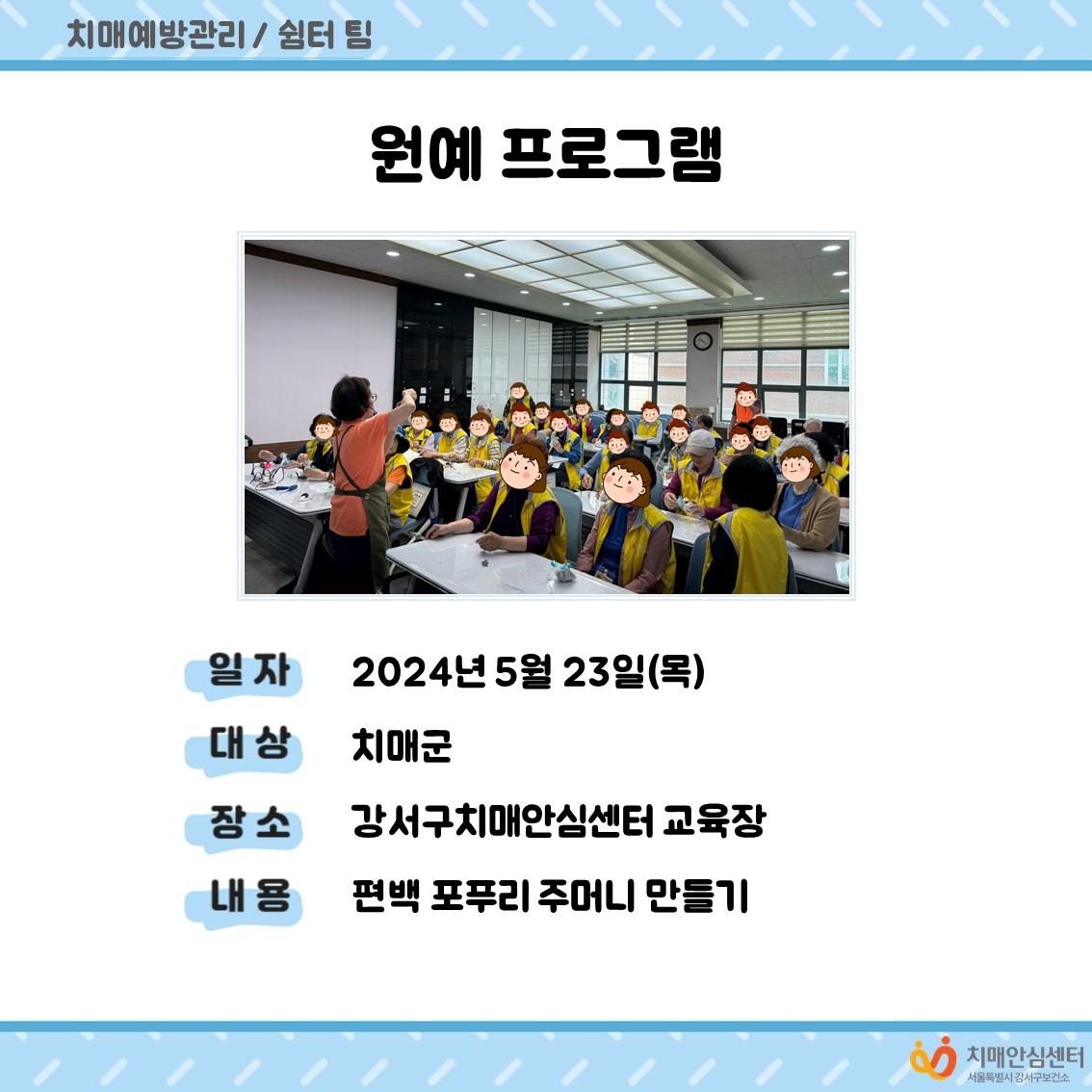 치매예방관리 / 쉼터 팀

원예 프로그램

일 자 2024년 5월 23일(목)

대 상 치매군

장 소 강서구치매안심센터 교육장

내 용 편백 포푸리 주머니 만들기

치매안심센터
서울특별시 강서구보건소